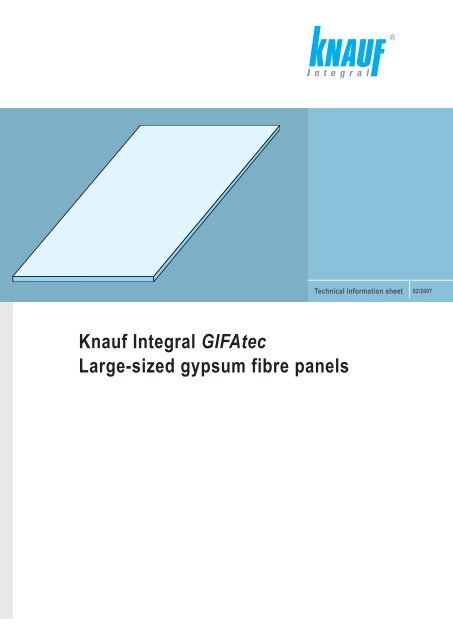 KNAUF®
Integral

Technical information sheet 02/2007

Knauf Integral GIFAtec
Large-sized gypsum fibre panels